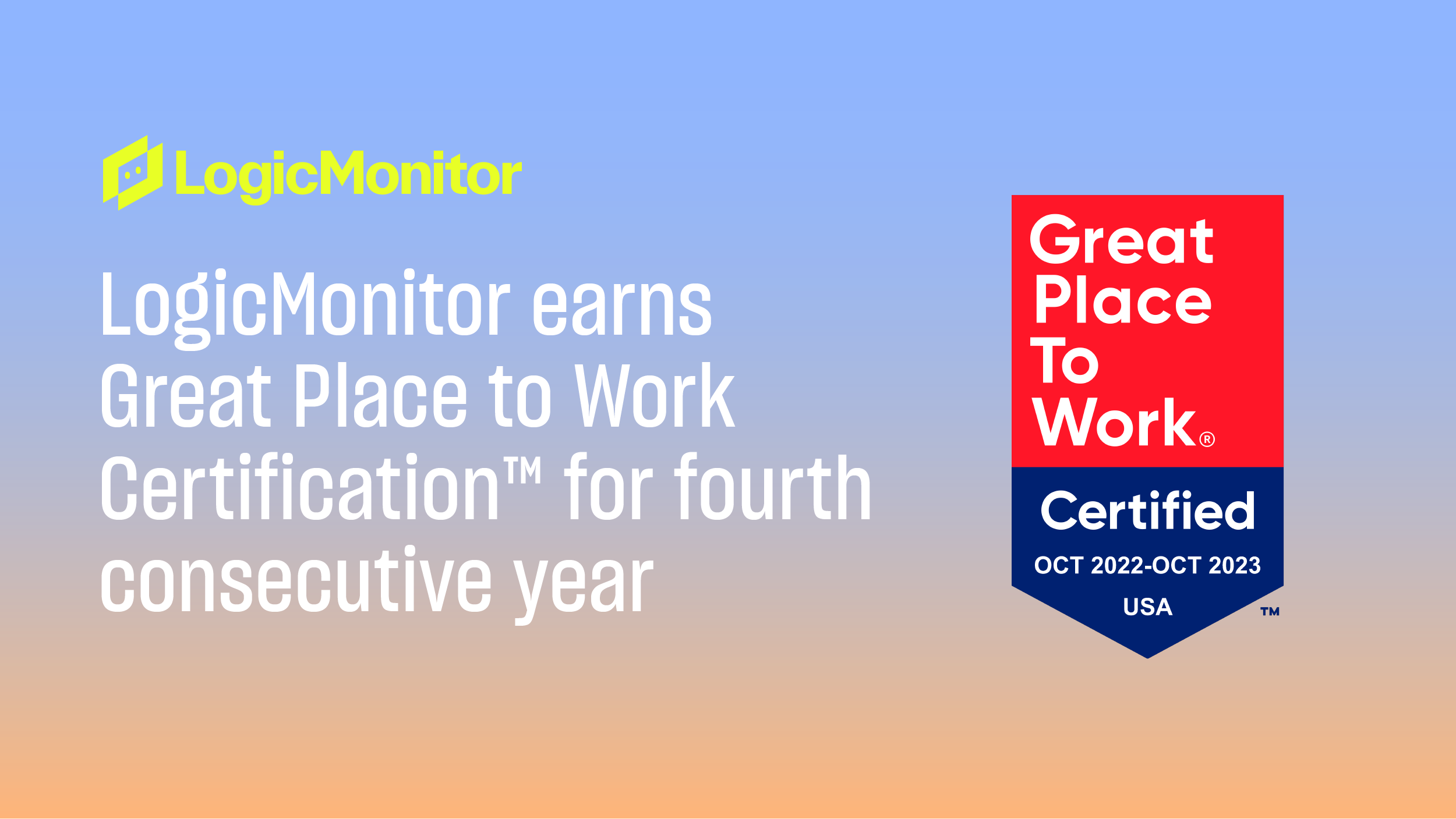 LogicMonitor

LogicMonitor earns Great Place to Work Certification™ for fourth consecutive year

Great Place To Work®

Certified

OCT 2022-OCT 2023

USA

TM